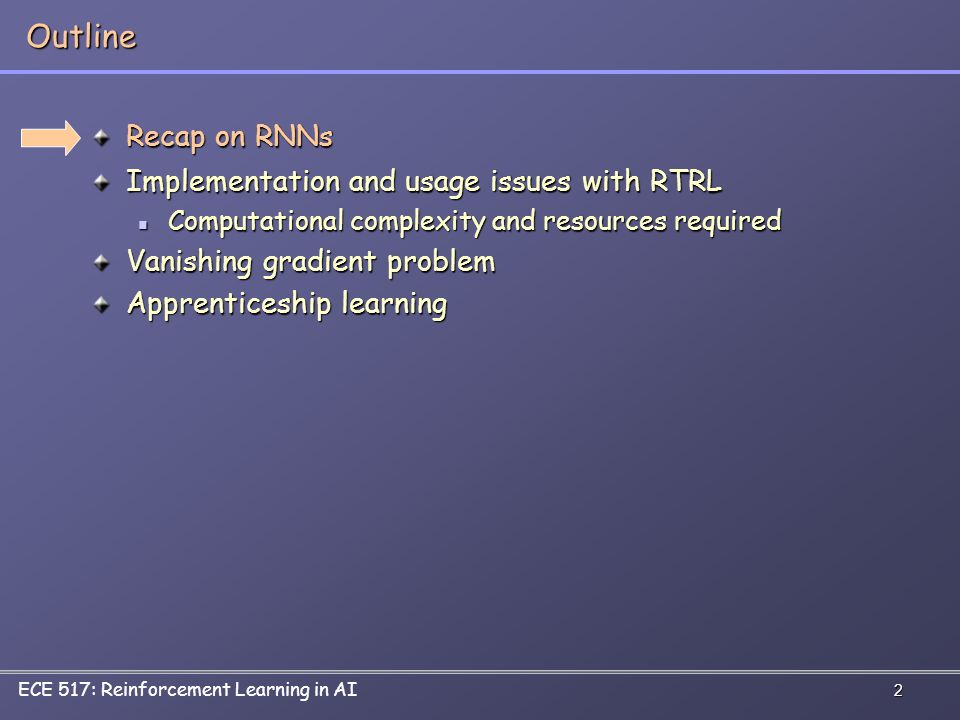 Outline

Recap on RNNs

Implementation and usage issues with RTRL

Computational complexity and resources required

Vanishing gradient problem

Apprenticeship learning

ECE 517: Reinforcement Learning in AI

2